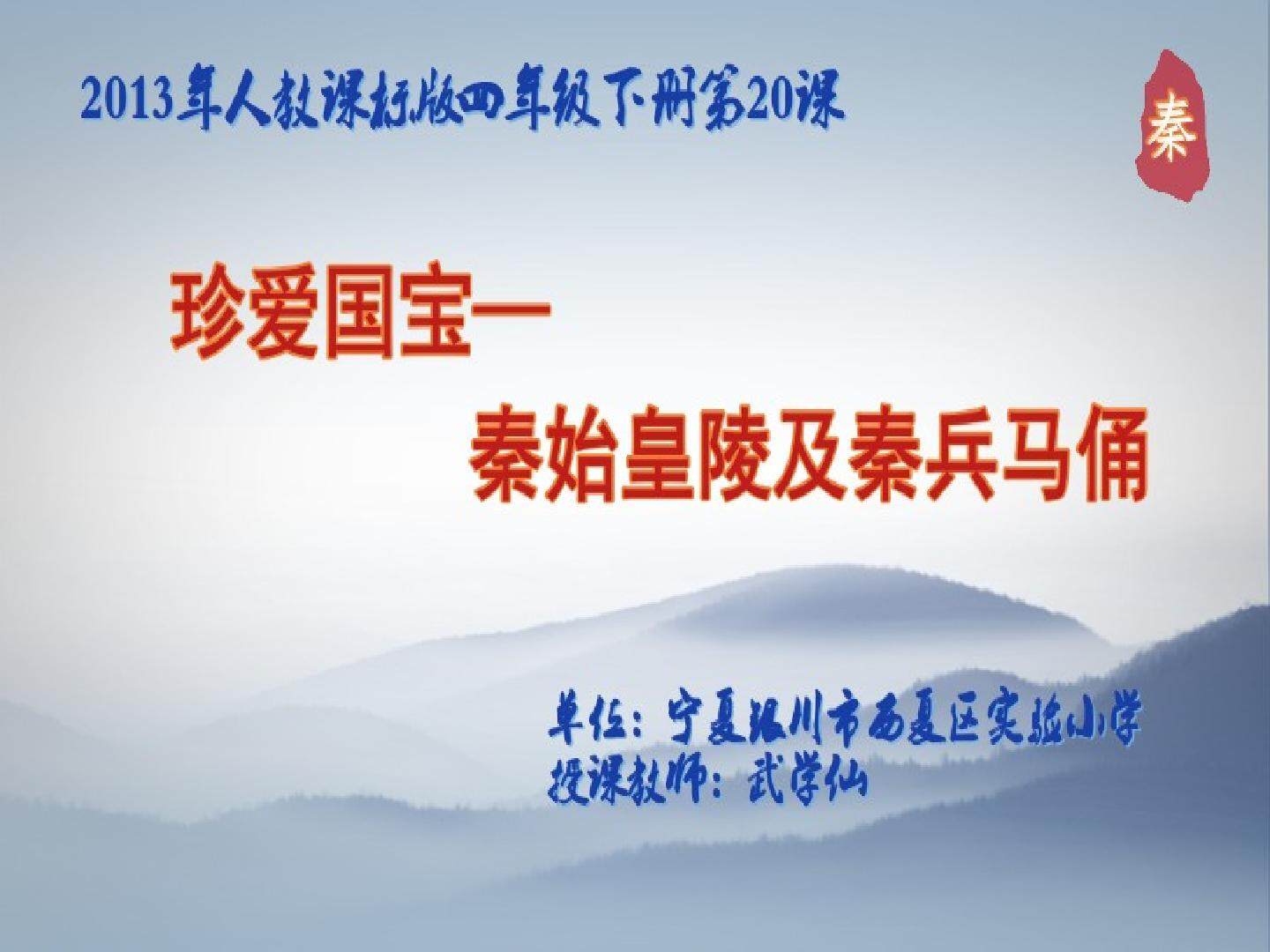 2013年人教课标版四年级下册第20课

秦

珍爱国宝—

秦始皇陵及秦兵马俑

单位：宁夏银川市西夏区实验小学
授课教师：武学仙